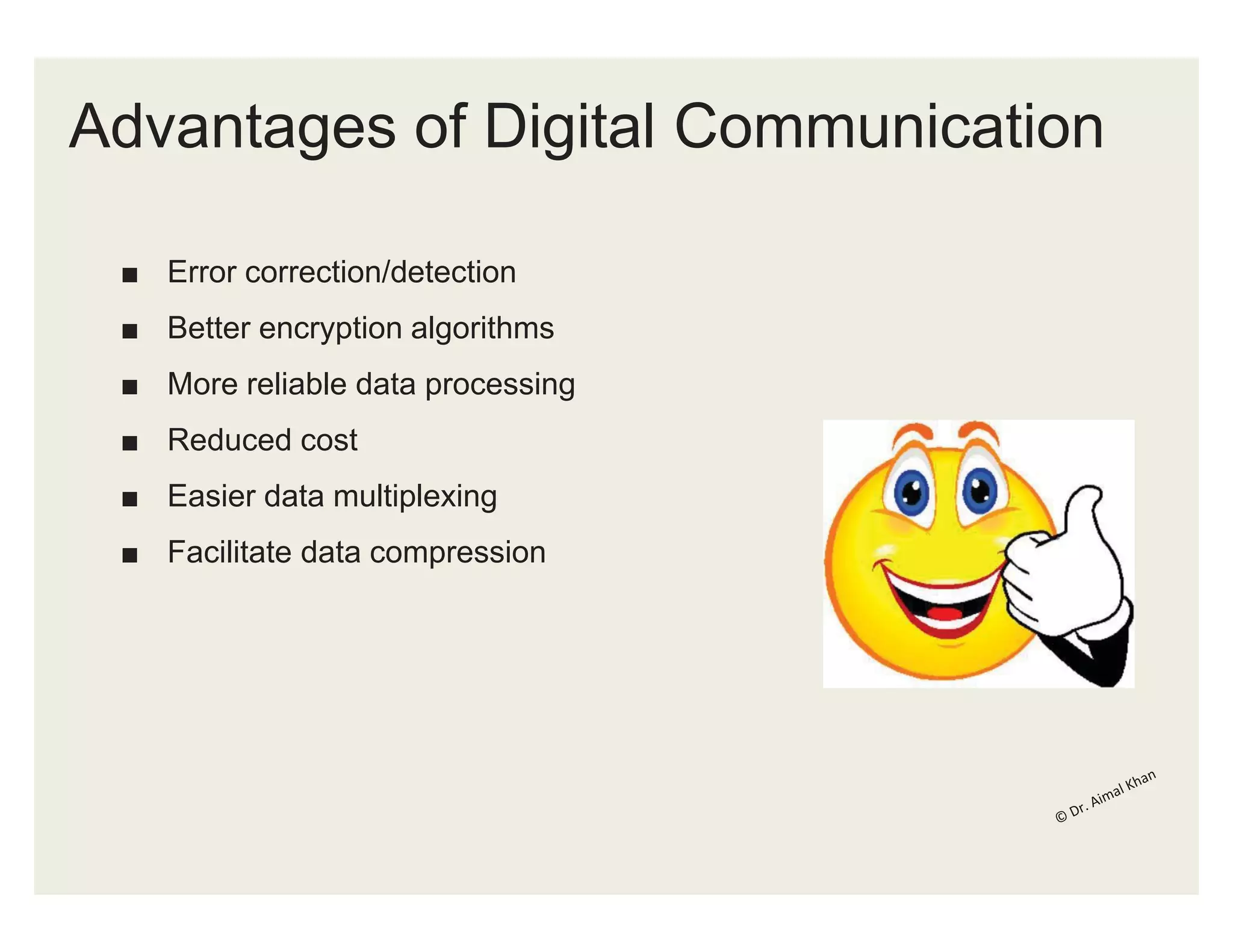 Advantages of Digital Communication

■ Error correction/detection
■ Better encryption algorithms
■ More reliable data processing
■ Reduced cost
■ Easier data multiplexing
■ Facilitate data compression

© Dr. Aimal Khan